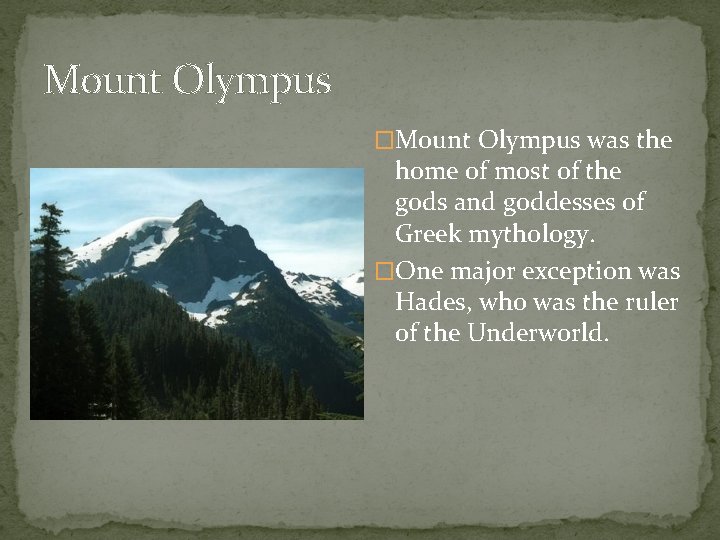 Mount Olympus

□Mount Olympus was the home of most of the gods and goddesses of Greek mythology.

□One major exception was Hades, who was the ruler of the Underworld.